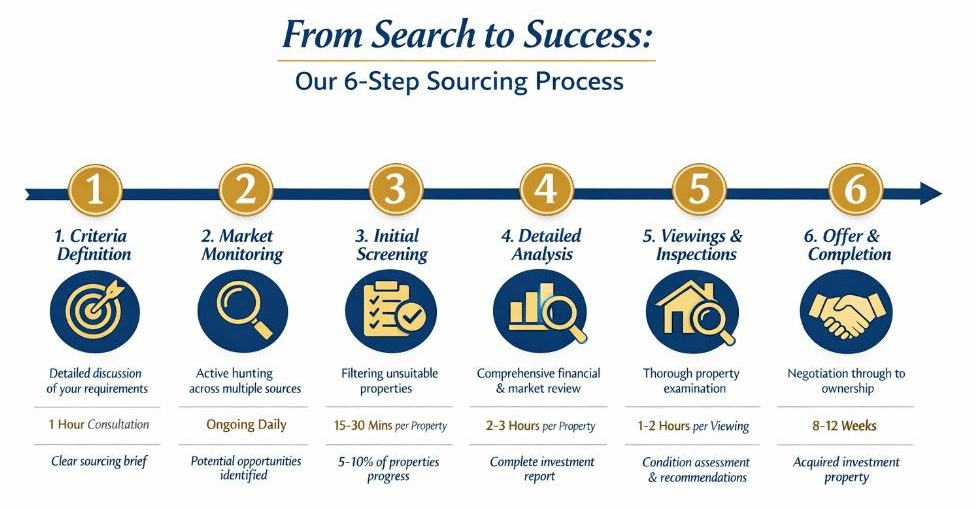 From Search to Success:
Our 6-Step Sourcing Process

1 2 3 4 5 6

1. Criteria Definition
Detailed discussion of your requirements
1 Hour Consultation
Clear sourcing brief

2. Market Monitoring
Active hunting across multiple sources
Ongoing Daily
Potential opportunities identified

3. Initial Screening
Filtering unsuitable properties
15-30 Mins per Property
5-10% of properties progress

4. Detailed Analysis
Comprehensive financial & market review
2-3 Hours per Property
Complete investment report

5. Viewings & Inspections
Thorough property examination
1-2 Hours per Viewing
Condition assessment & recommendations

6. Offer & Completion
Negotiation through to ownership
8-12 Weeks
Acquired investment property